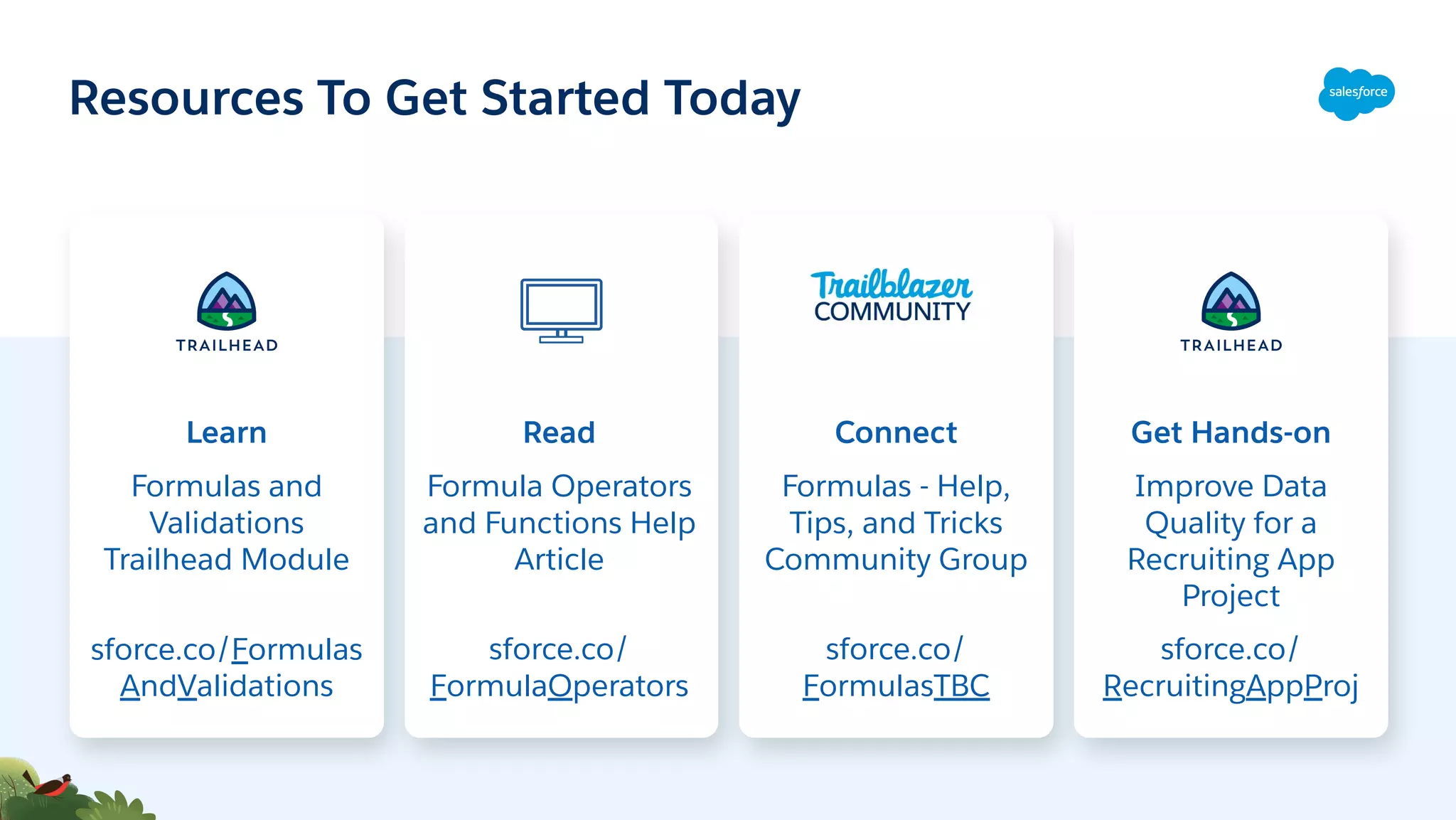 Resources To Get Started Today

salesforce

TRAILHEAD

Learn

Formulas and Validations Trailhead Module

sforce.co/FormulasAndValidations

Read

Formula Operators and Functions Help Article

sforce.co/FormulaOperators

Trailblazer COMMUNITY

Connect

Formulas - Help, Tips, and Tricks Community Group

sforce.co/FormulasTBC

TRAILHEAD

Get Hands-on

Improve Data Quality for a Recruiting App Project

sforce.co/RecruitingAppProj